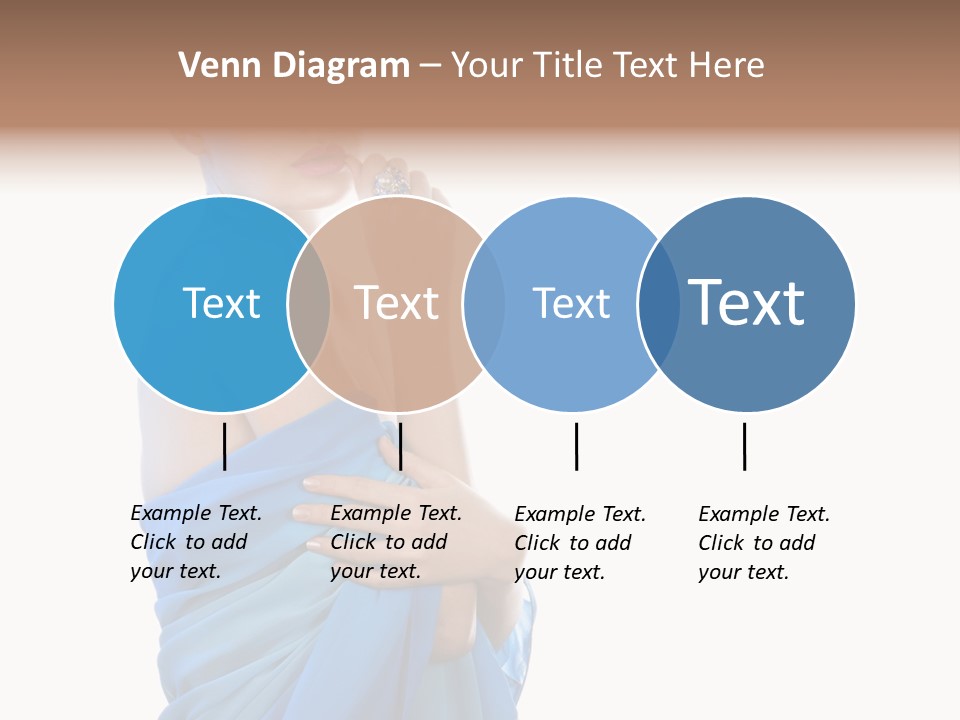 Venn Diagram – Your Title Text Here

Text

Text

Text

Text

Example Text. Click to add your text.

Example Text. Click to add your text.

Example Text. Click to add your text.

Example Text. Click to add your text.